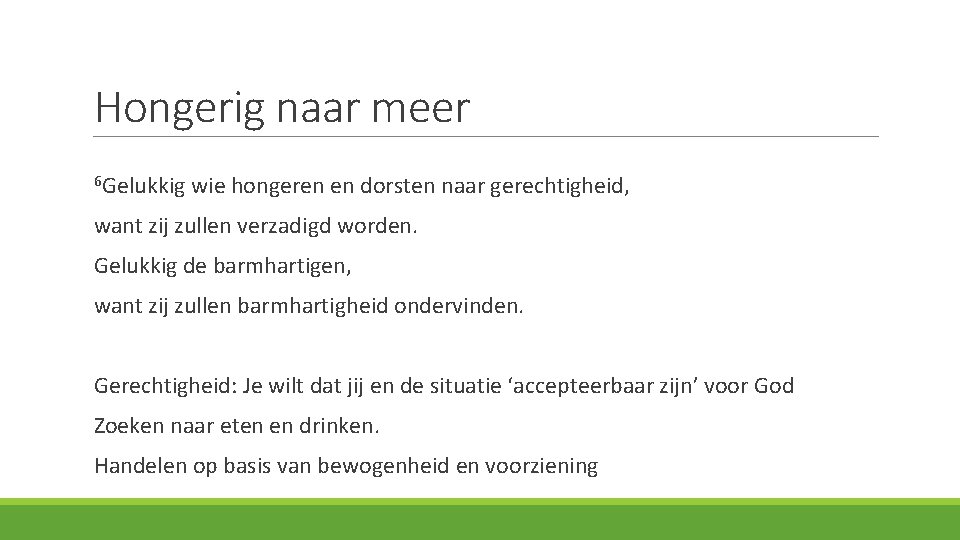 Hongerig naar meer

$^6$Gelukkig wie hongeren en dorsten naar gerechtigheid,
want zij zullen verzadigd worden.
Gelukkig de barmhartigen,
want zij zullen barmhartigheid ondervinden.

Gerechtigheid: Je wilt dat jij en de situatie ‘accepteerbaar zijn’ voor God
Zoeken naar eten en drinken.
Handelen op basis van bewogenheid en voorziening